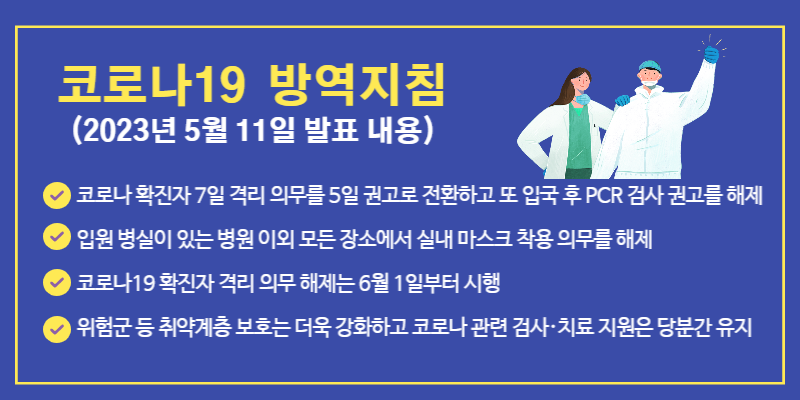 코로나19 방역지침
(2023년 5월 11일 발표 내용)

코로나 확진자 7일 격리 의무를 5일 권고로 전환하고 또 입국 후 PCR 검사 권고를 해제

입원 병실이 있는 병원 이외 모든 장소에서 실내 마스크 착용 의무를 해제

코로나19 확진자 격리 의무 해제는 6월 1일부터 시행

위험군 등 취약계층 보호는 더욱 강화하고 코로나 관련 검사·치료 지원은 당분간 유지